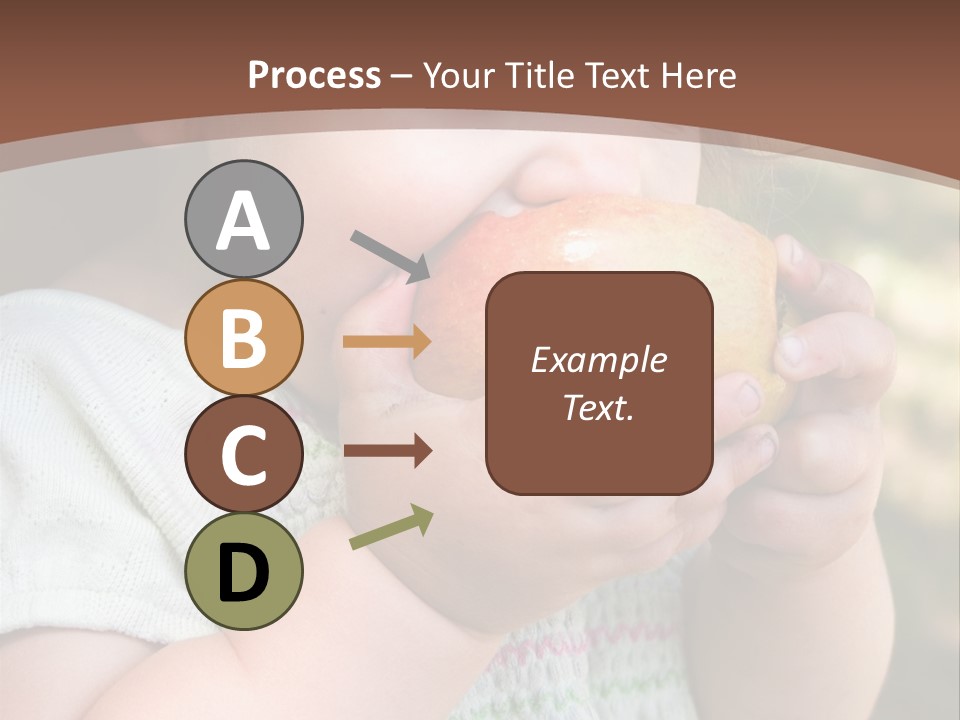 Process – Your Title Text Here

A

B

C

D

Example Text.